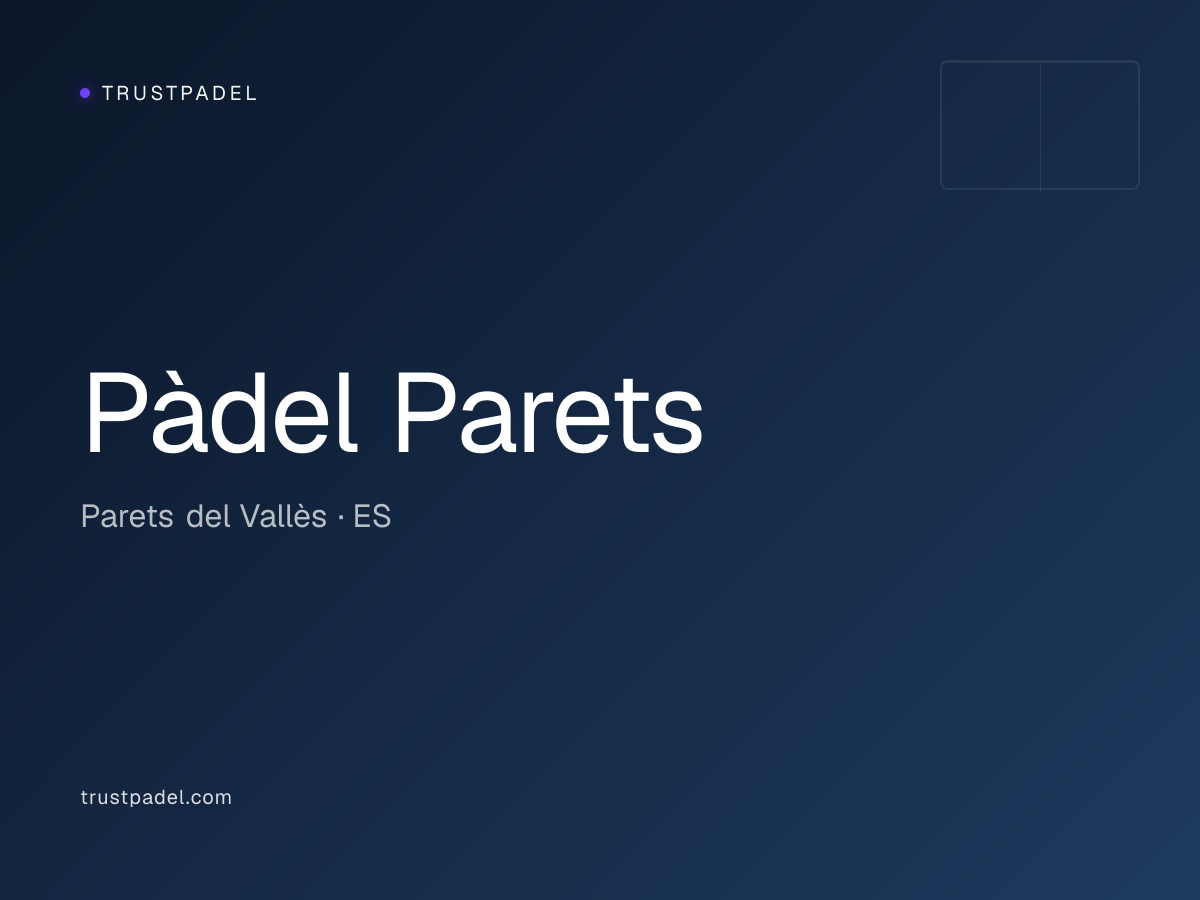 TRUSTPADEL

Pàdel Parets

Parets del Vallès · ES

trustpadel.com